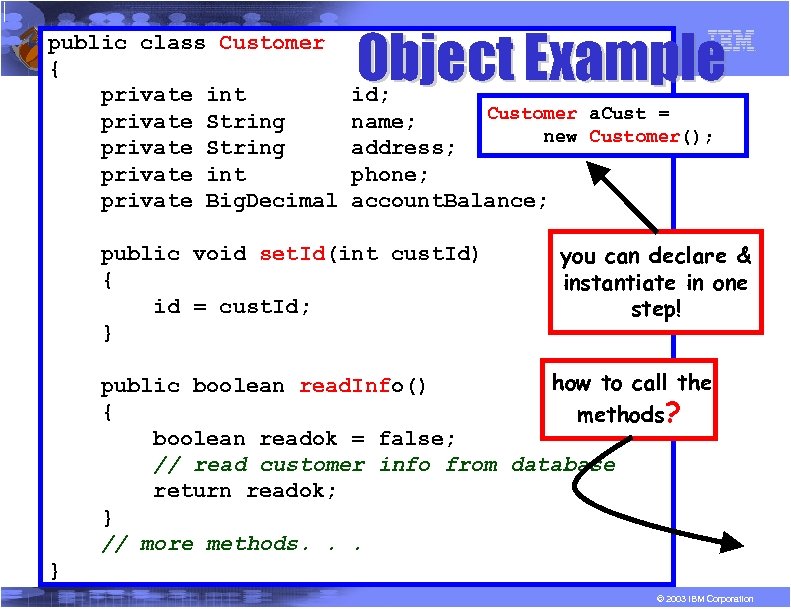 Object Example

IBM

public class Customer
{
private int id;
private String name;
private String address;
private int phone;
private BigDecimal accountBalance;

public void setId(int custId)
{
id = custId;
}

public boolean readInfo()
{
boolean readok = false;
// read customer info from database
return readok;
}
// more methods. . .
}

Customer aCust =
new Customer();

you can declare & instantiate in one step!

how to call the methods?

© 2003 IBM Corporation